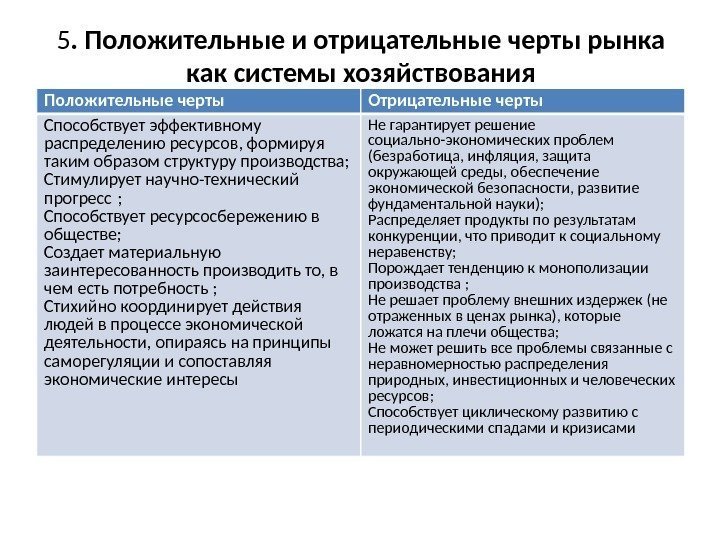 5. Положительные и отрицательные черты рынка как системы хозяйствования

| Положительные черты | Отрицательные черты |
|---|---|
| Способствует эффективному распределению ресурсов, формируя таким образом структуру производства; Стимулирует научно-технический прогресс ; Способствует ресурсосбережению в обществе; Создает материальную заинтересованность производить то, в чем есть потребность ; Стихийно координирует действия людей в процессе экономической деятельности, опираясь на принципы саморегуляции и сопоставляя экономические интересы | Не гарантирует решение социально-экономических проблем (безработица, инфляция, защита окружающей среды, обеспечение экономической безопасности, развитие фундаментальной науки); Распределяет продукты по результатам конкуренции, что приводит к социальному неравенству; Порождает тенденцию к монополизации производства ; Не решает проблему внешних издержек (не отраженных в ценах рынка), которые ложатся на плечи общества; Не может решить все проблемы связанные с неравномерностью распределения природных, инвестиционных и человеческих ресурсов; Способствует циклическому развитию с периодическими спадами и кризисами |